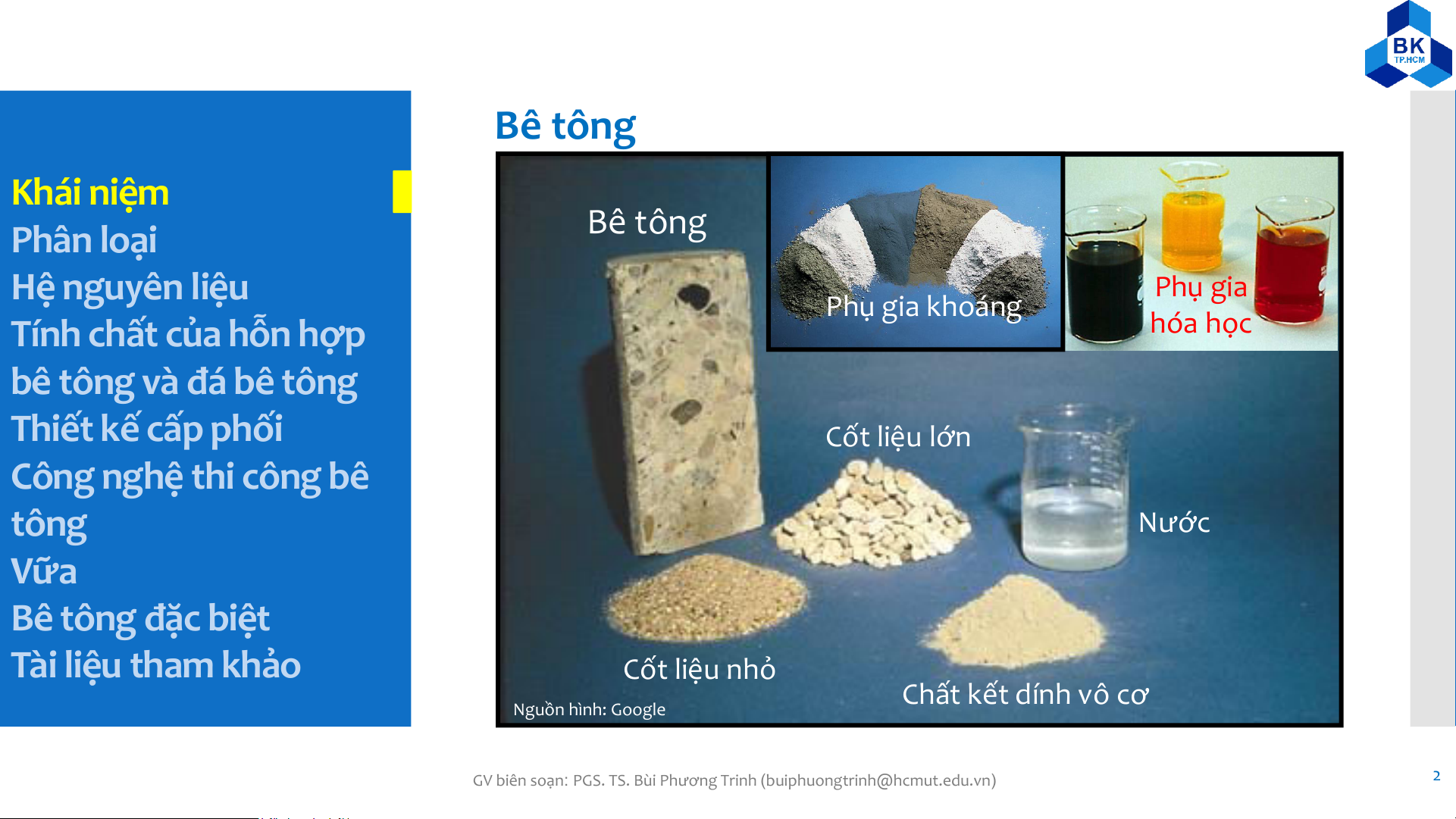 BK
TP.HCM

Khái niệm
Phân loại
Hệ nguyên liệu
Tính chất của hỗn hợp bê tông và đá bê tông
Thiết kế cấp phối
Công nghệ thi công bê tông
Vữa
Bê tông đặc biệt
Tài liệu tham khảo

Bê tông

Bê tông
Phụ gia khoáng
Phụ gia hóa học
Cốt liệu lớn
Nước
Cốt liệu nhỏ
Chất kết dính vô cơ
Nguồn hình: Google

GV biên soạn: PGS. TS. Bùi Phương Trinh (buiphuongtrinh@hcmut.edu.vn)

2